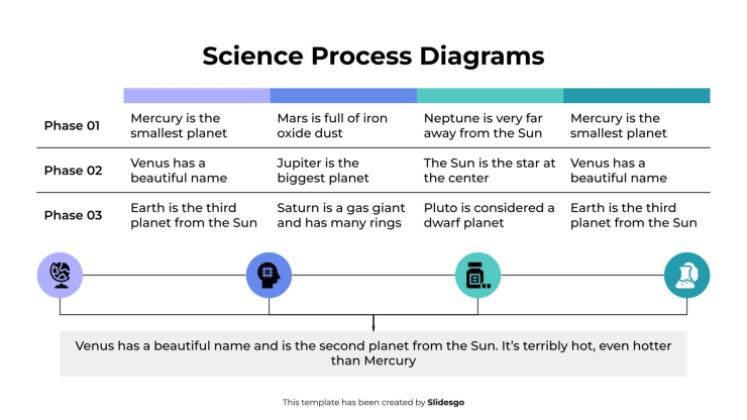 Science Process Diagrams

| | | | | |
|---|---|---|---|---|
| Phase 01 | Mercury is the smallest planet | Mars is full of iron oxide dust | Neptune is very far away from the Sun | Mercury is the smallest planet |
| Phase 02 | Venus has a beautiful name | Jupiter is the biggest planet | The Sun is the star at the center | Venus has a beautiful name |
| Phase 03 | Earth is the third planet from the Sun | Saturn is a gas giant and has many rings | Pluto is considered a dwarf planet | Earth is the third planet from the Sun |

Venus has a beautiful name and is the second planet from the Sun. It's terribly hot, even hotter than Mercury

This template has been created by Slidesgo